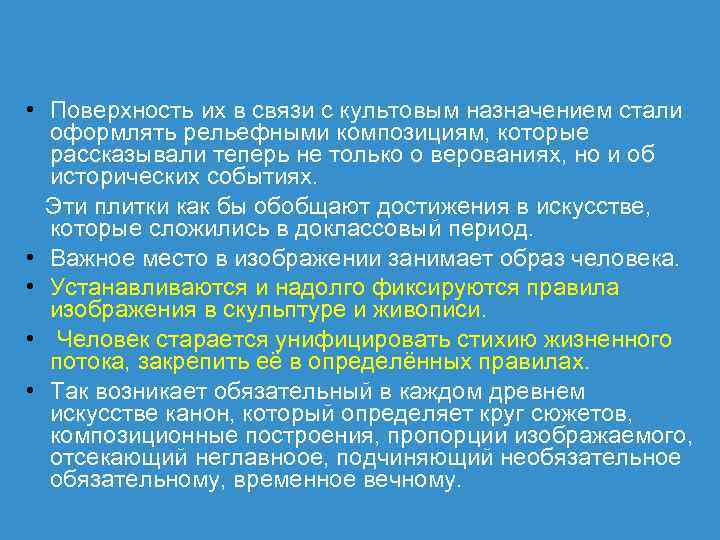 • Поверхность их в связи с культовым назначением стали оформлять рельефными композициям, которые рассказывали теперь не только о верованиях, но и об исторических событиях.

Эти плитки как бы обобщают достижения в искусстве, которые сложились в доклассовый период.

• Важное место в изображении занимает образ человека.

• Устанавливаются и надолго фиксируются правила изображения в скульптуре и живописи.

• Человек старается унифицировать стихию жизненного потока, закрепить её в определённых правилах.

• Так возникает обязательный в каждом древнем искусстве канон, который определяет круг сюжетов, композиционные построения, пропорции изображаемого, отсекающий неглавноое, подчиняющий необязательное обязательному, временное вечному.